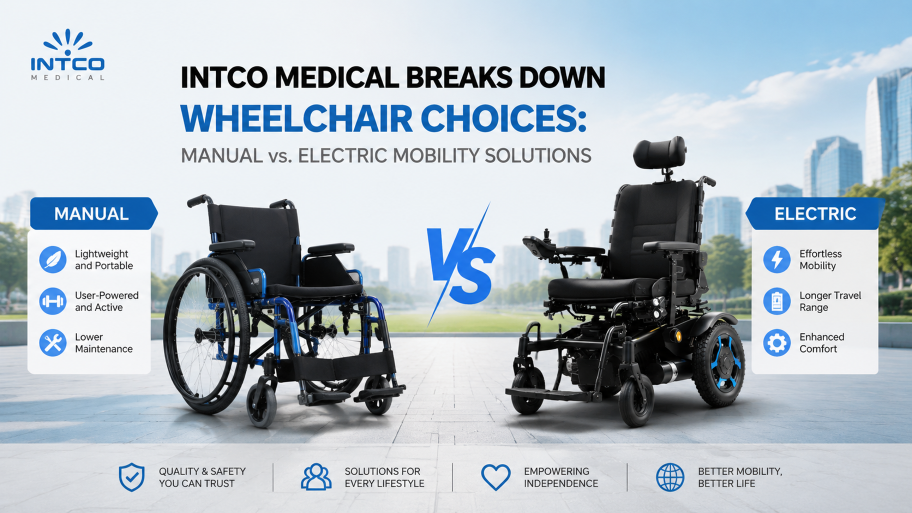 INTCO
MEDICAL

INTCO MEDICAL BREAKS DOWN
WHEELCHAIR CHOICES:
MANUAL vs. ELECTRIC MOBILITY SOLUTIONS

MANUAL
Lightweight and Portable
User-Powered and Active
Lower Maintenance

VS

ELECTRIC
Effortless Mobility
Longer Travel Range
Enhanced Comfort

QUALITY & SAFETY YOU CAN TRUST
SOLUTIONS FOR EVERY LIFESTYLE
EMPOWERING INDEPENDENCE
BETTER MOBILITY, BETTER LIFE